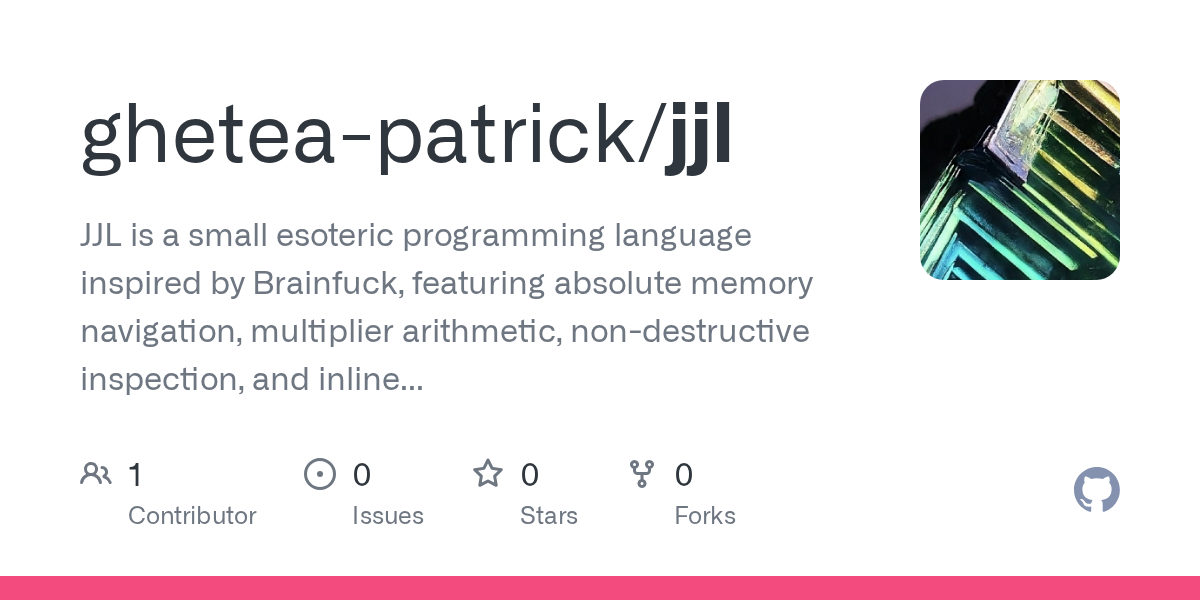 ghetea-patrick/jjl

JJL is a small esoteric programming language inspired by Brainfuck, featuring absolute memory navigation, multiplier arithmetic, non-destructive inspection, and inline...

1
Contributor

0
Issues

0
Stars

0
Forks